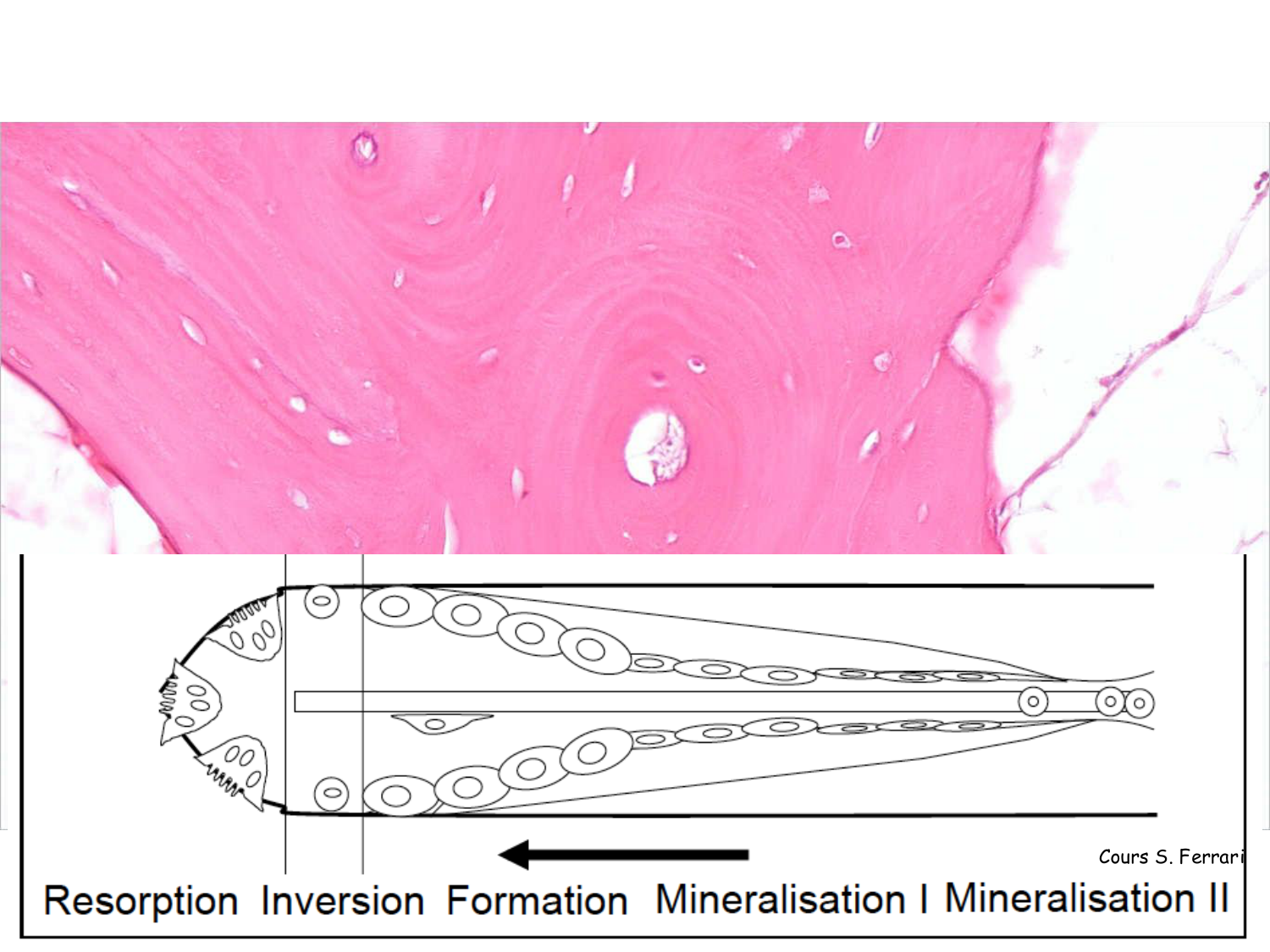 Cours S. Ferrari

Resorption Inversion Formation Mineralisation I Mineralisation II